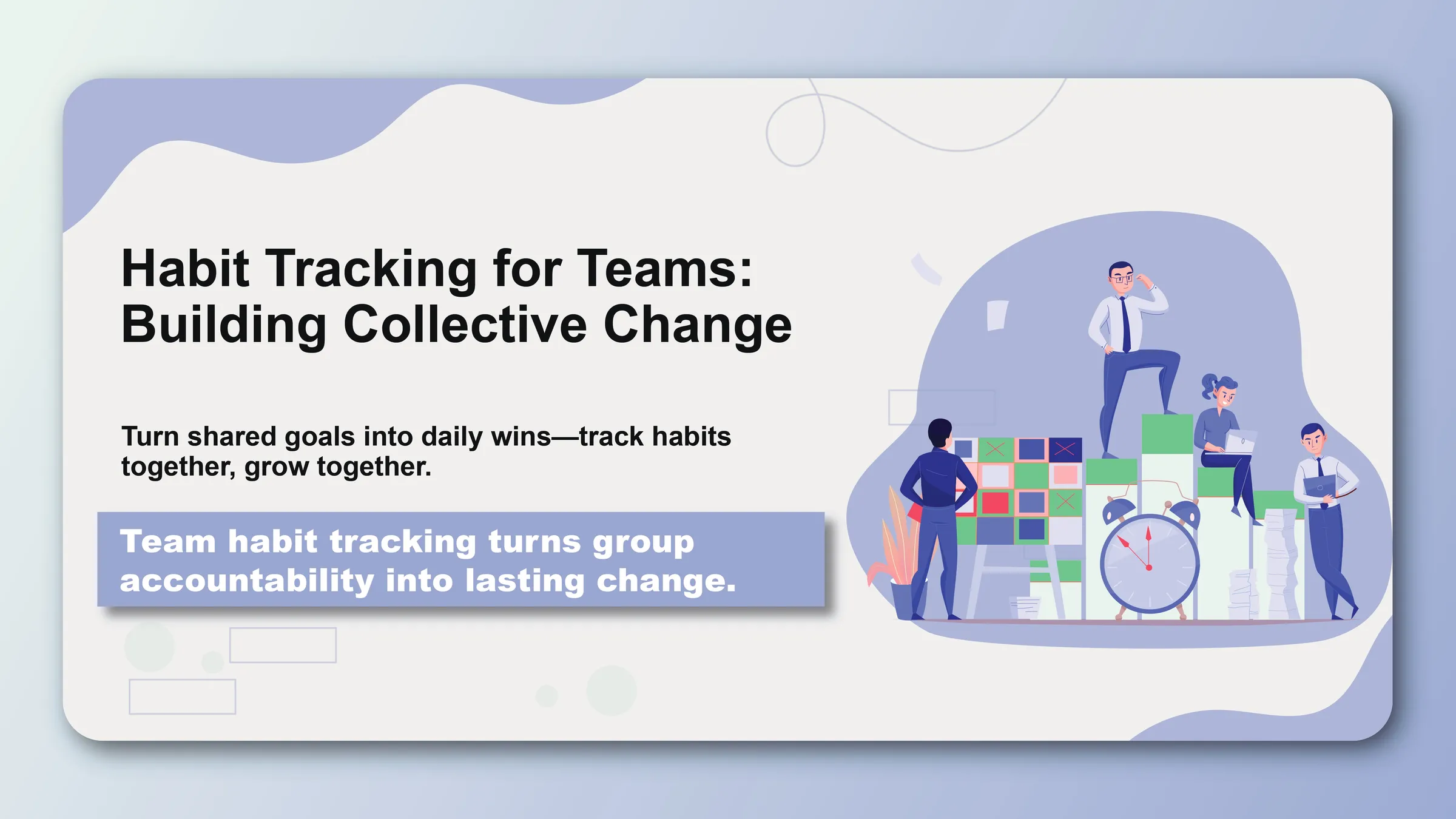 Habit Tracking for Teams: Building Collective Change

Turn shared goals into daily wins—track habits together, grow together.

Team habit tracking turns group accountability into lasting change.